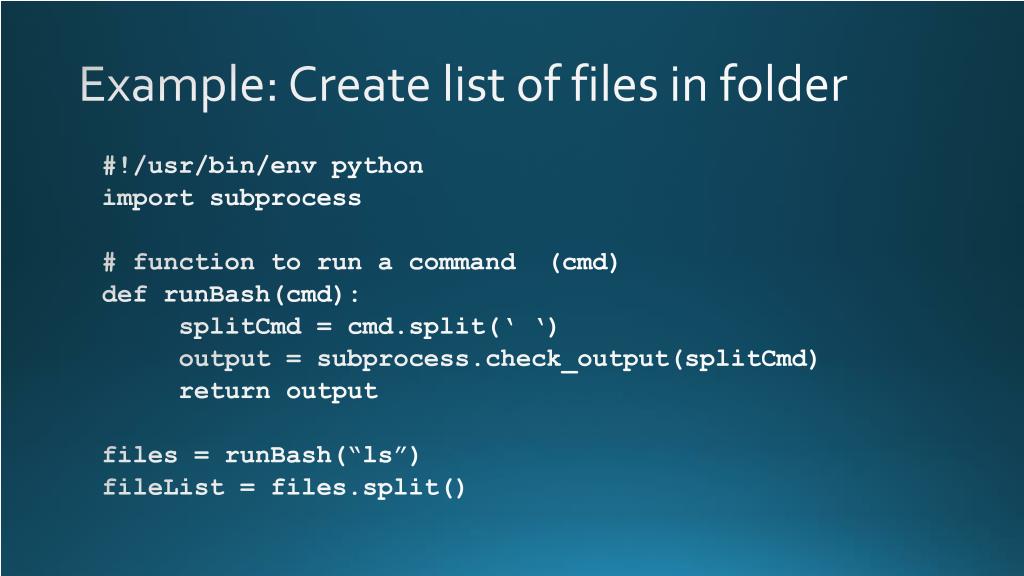 Example: Create list of files in folder

#!/usr/bin/env python
import subprocess

# function to run a command  (cmd)
def runBash(cmd):
     splitCmd = cmd.split(‘ ‘)
     output = subprocess.check_output(splitCmd)
     return output

files = runBash(“ls”)
fileList = files.split()